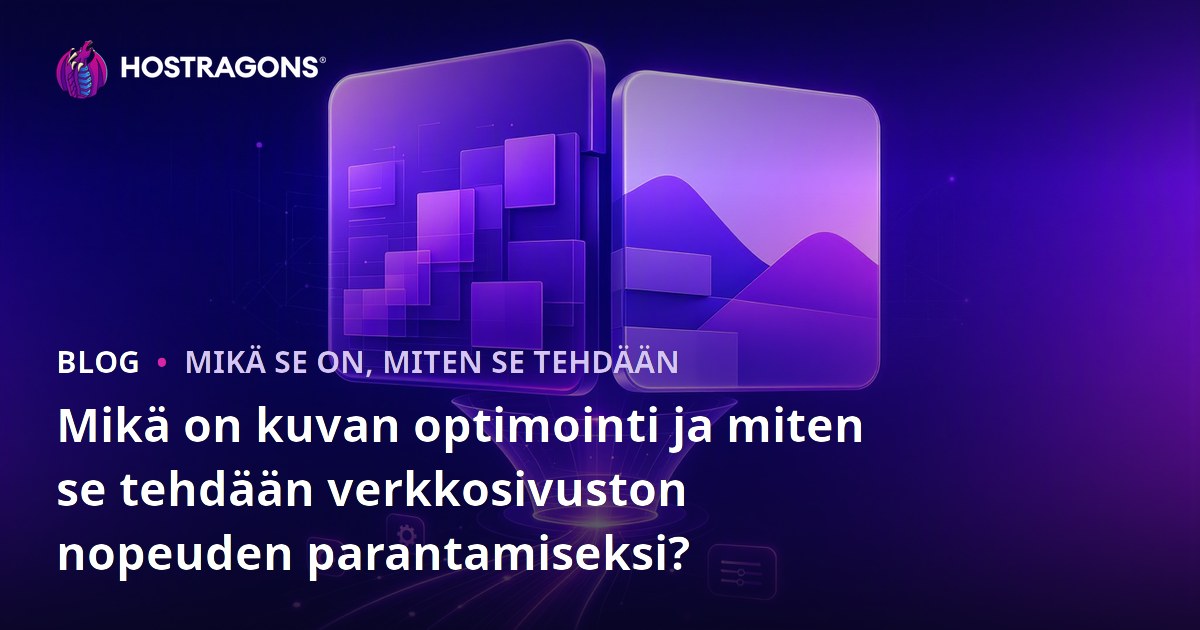 HOSTRAGONS®

BLOG • MIKÄ SE ON, MITEN SE TEHDÄÄN

Mikä on kuvan optimointi ja miten se tehdään verkkosivuston nopeuden parantamiseksi?